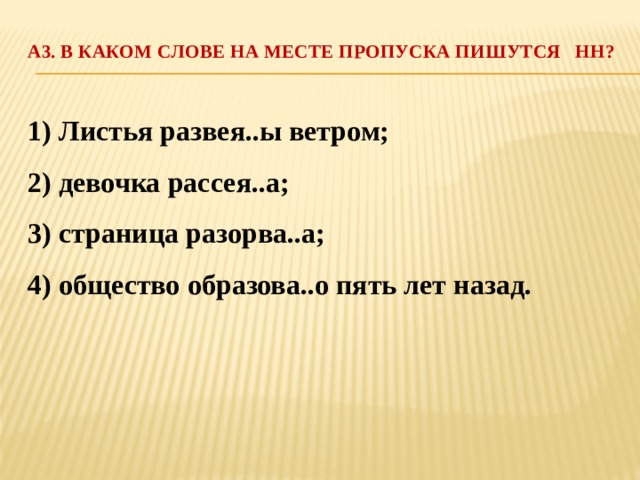 А3. В КАКОМ СЛОВЕ НА МЕСТЕ ПРОПУСКА ПИШУТСЯ НН?

1) Листья развея..ы ветром;

2) девочка рассея..а;

3) страница разорва..а;

4) общество образова..о пять лет назад.